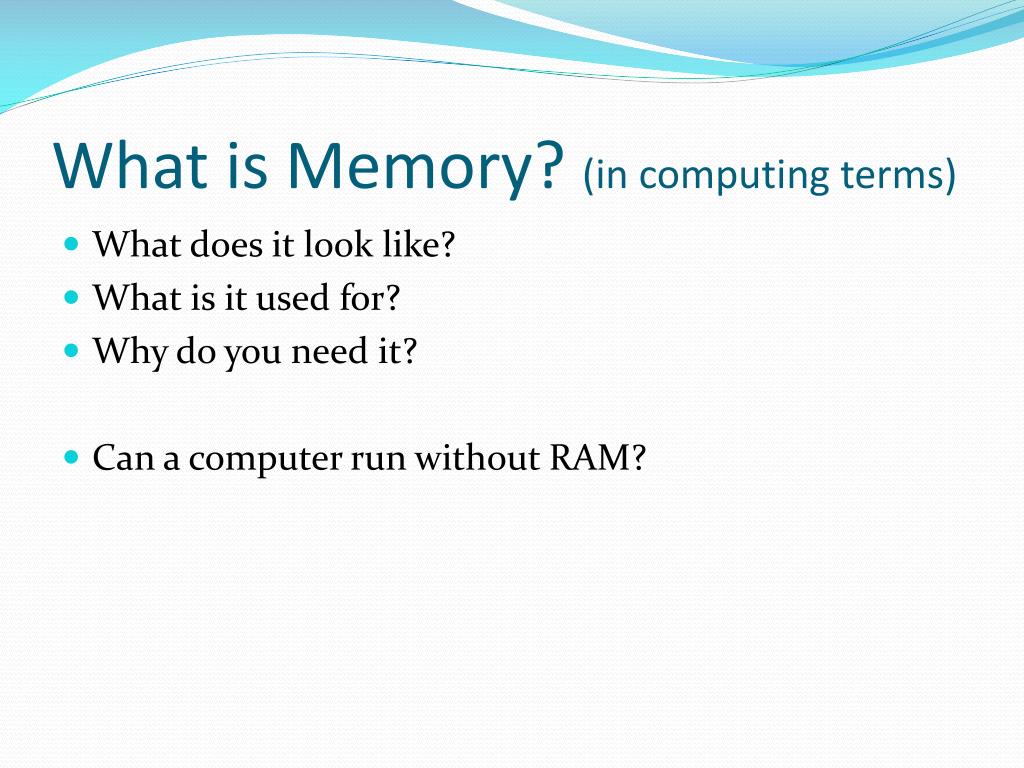 What is Memory? (in computing terms)

- What does it look like?
- What is it used for?
- Why do you need it?

- Can a computer run without RAM?